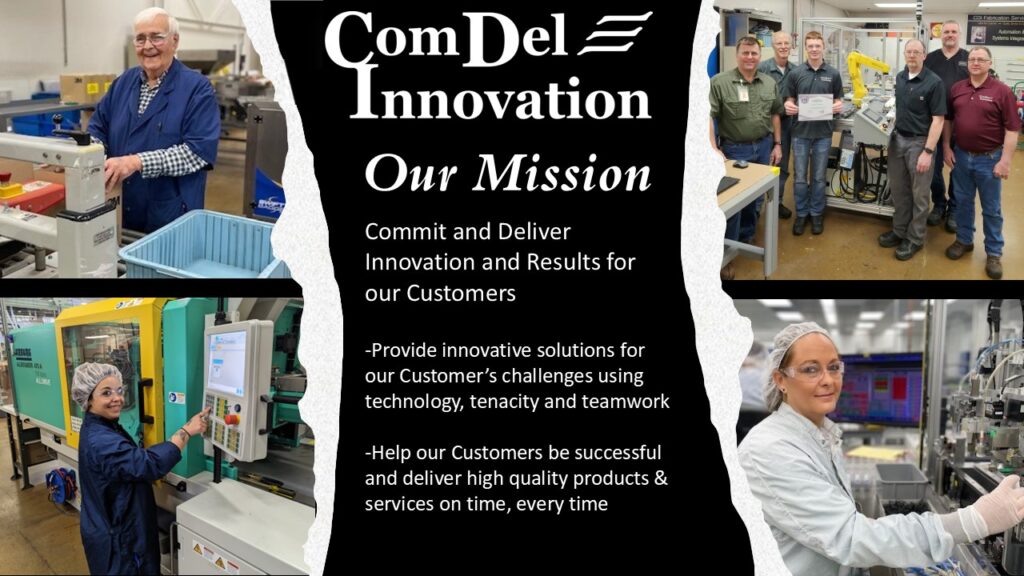 ComDel Innovation

Our Mission

Commit and Deliver Innovation and Results for our Customers

-Provide innovative solutions for our Customer's challenges using technology, tenacity and teamwork

-Help our Customers be successful and deliver high quality products & services on time, every time